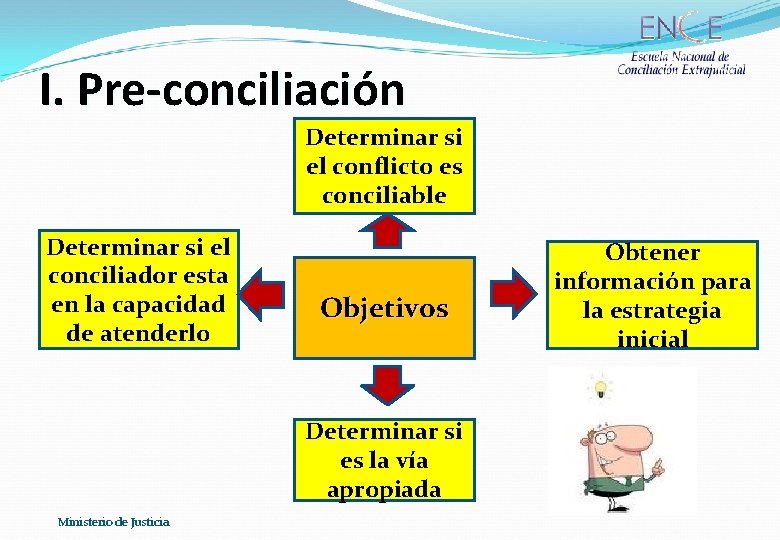 ENCE
Escuela Nacional de Conciliación Extrajudicial

I. Pre-conciliación

Determinar si el conflicto es conciliable

Determinar si el conciliador esta en la capacidad de atenderlo

Objetivos

Obtener información para la estrategia inicial

Determinar si es la vía apropiada

Ministerio de Justicia